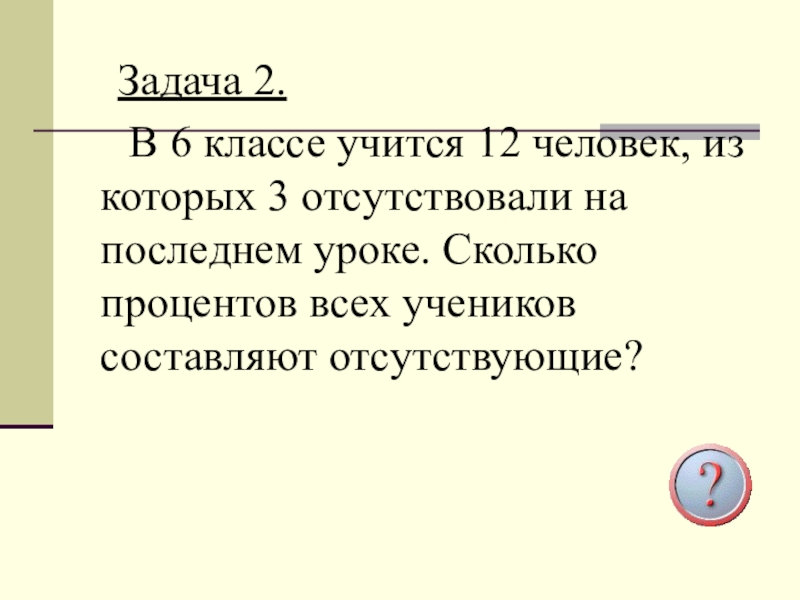 Задача 2.

В 6 классе учится 12 человек, из которых 3 отсутствовали на последнем уроке. Сколько процентов всех учеников составляют отсутствующие?

?